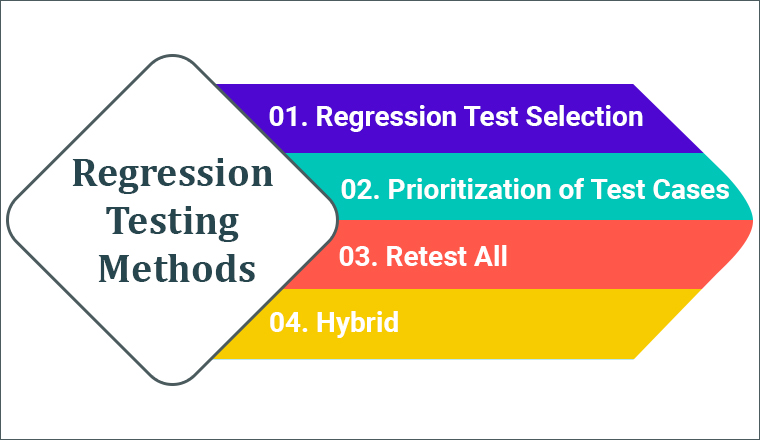 Regression Testing Methods

01. Regression Test Selection

02. Prioritization of Test Cases

03. Retest All

04. Hybrid